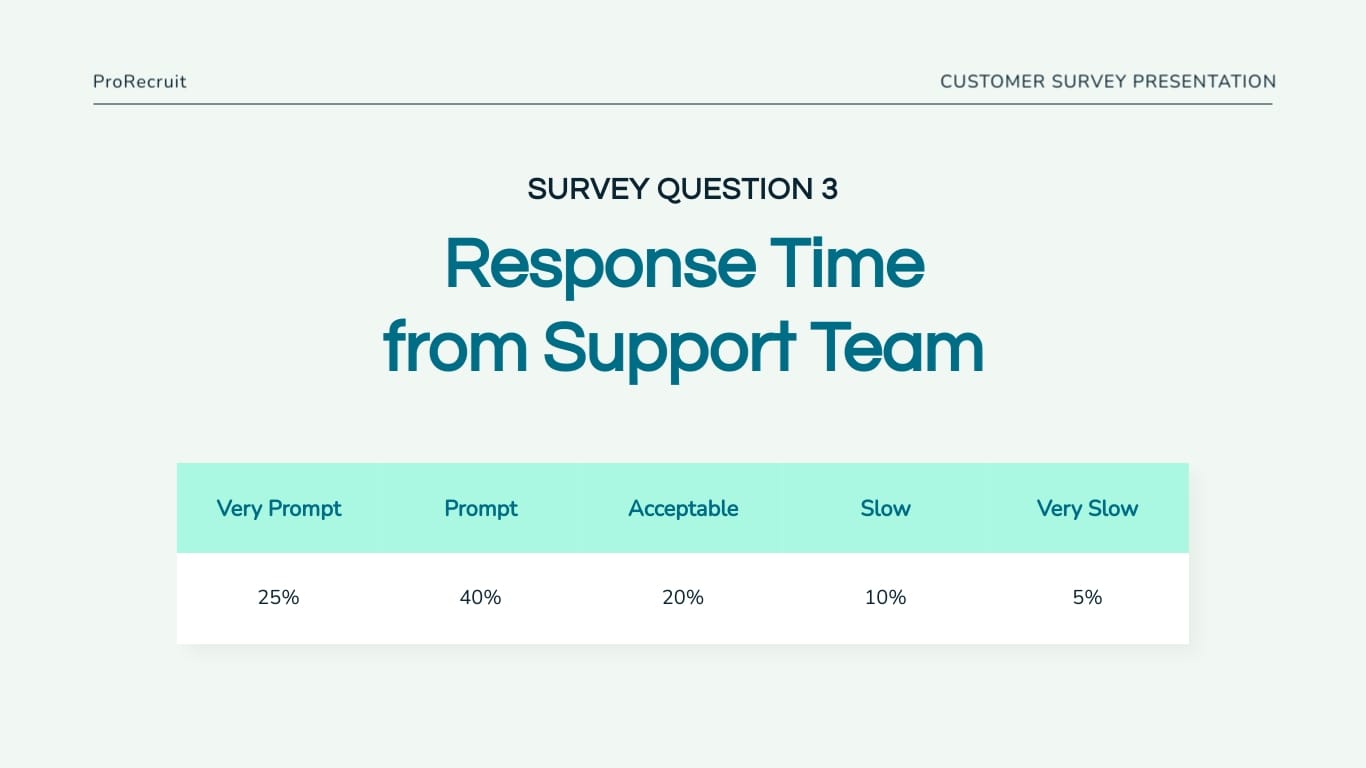 ProRecruit

CUSTOMER SURVEY PRESENTATION

SURVEY QUESTION 3

Response Time from Support Team

| Very Prompt | Prompt | Acceptable | Slow | Very Slow |
|---|---|---|---|---|
| 25% | 40% | 20% | 10% | 5% |